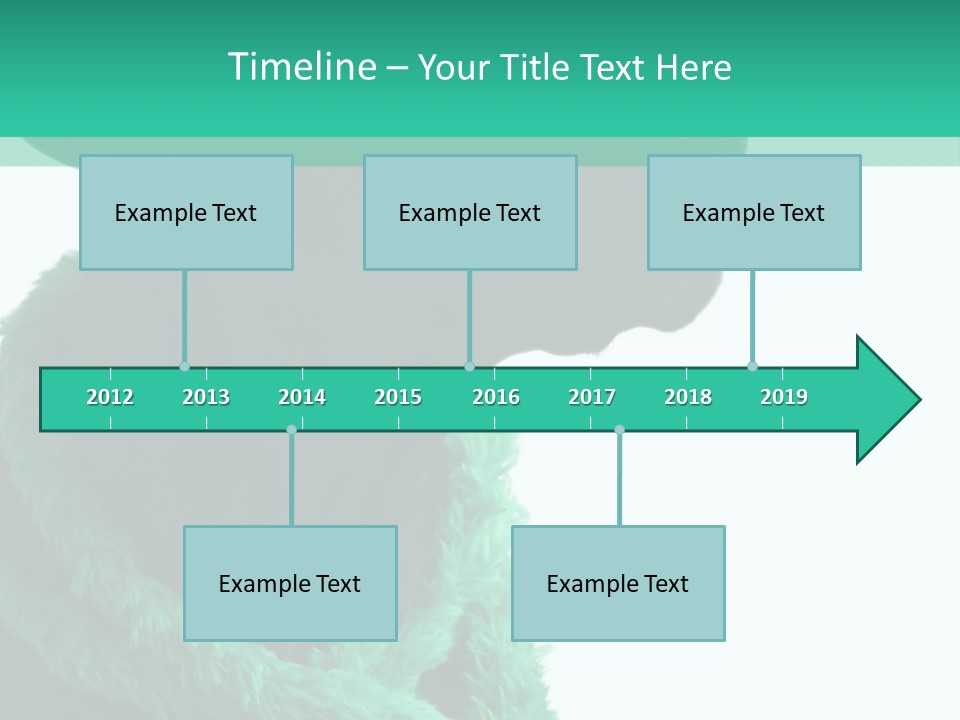 Timeline – Your Title Text Here

Example Text

Example Text

Example Text

2012 2013 2014 2015 2016 2017 2018 2019

Example Text

Example Text